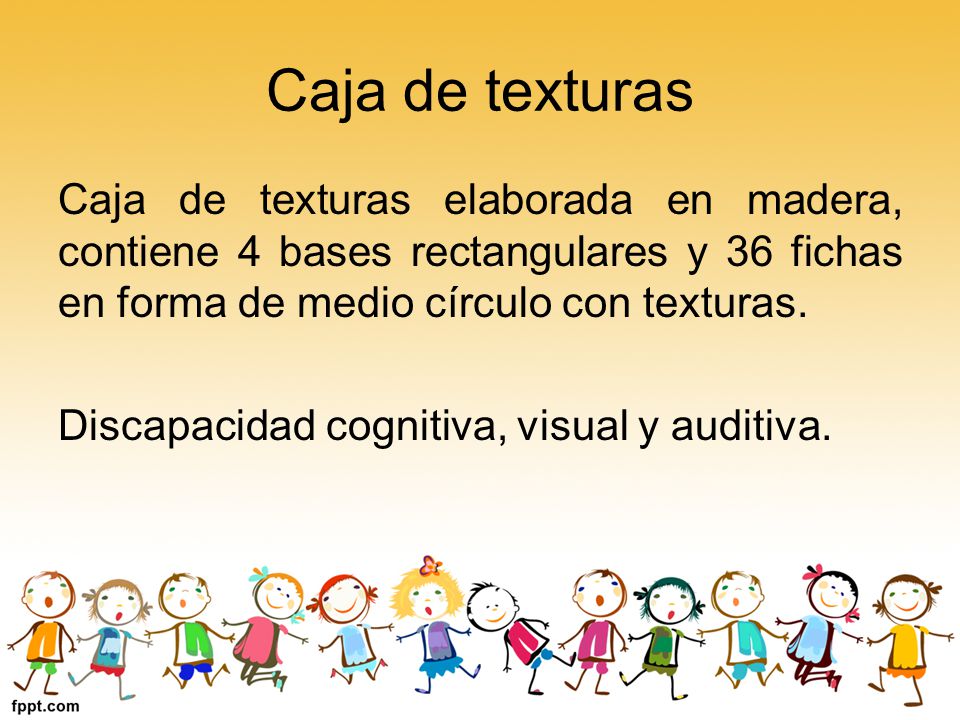 Caja de texturas

Caja de texturas elaborada en madera, contiene 4 bases rectangulares y 36 fichas en forma de medio círculo con texturas.

Discapacidad cognitiva, visual y auditiva.

fppt.com